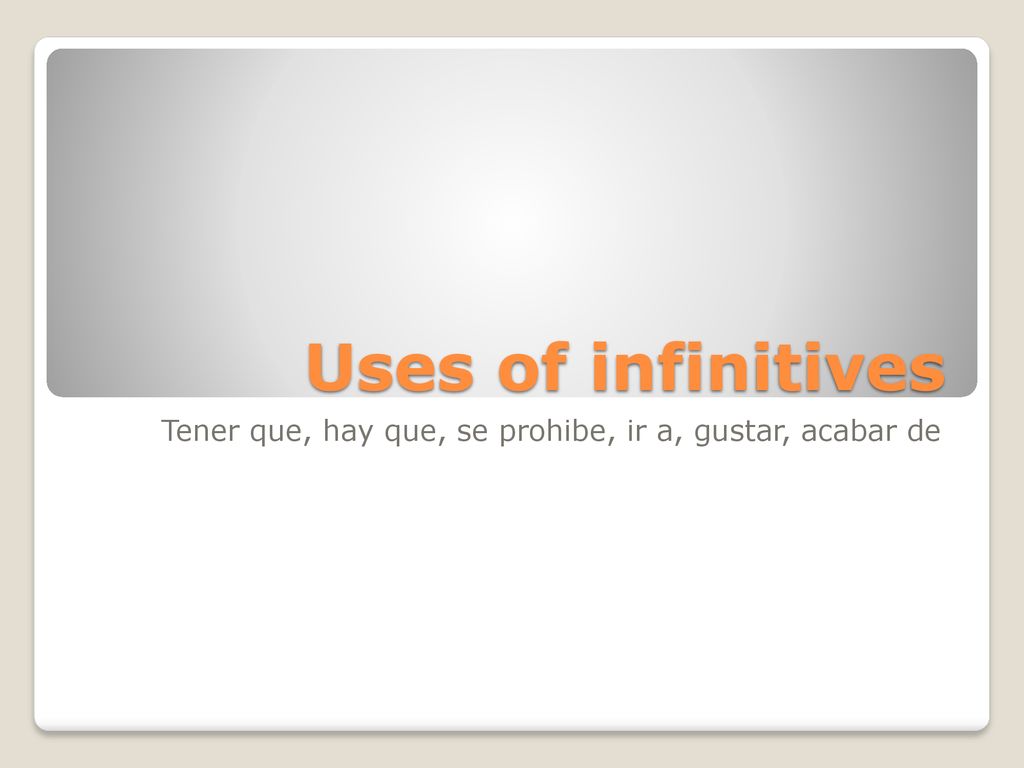 Uses of infinitives

Tener que, hay que, se prohibe, ir a, gustar, acabar de